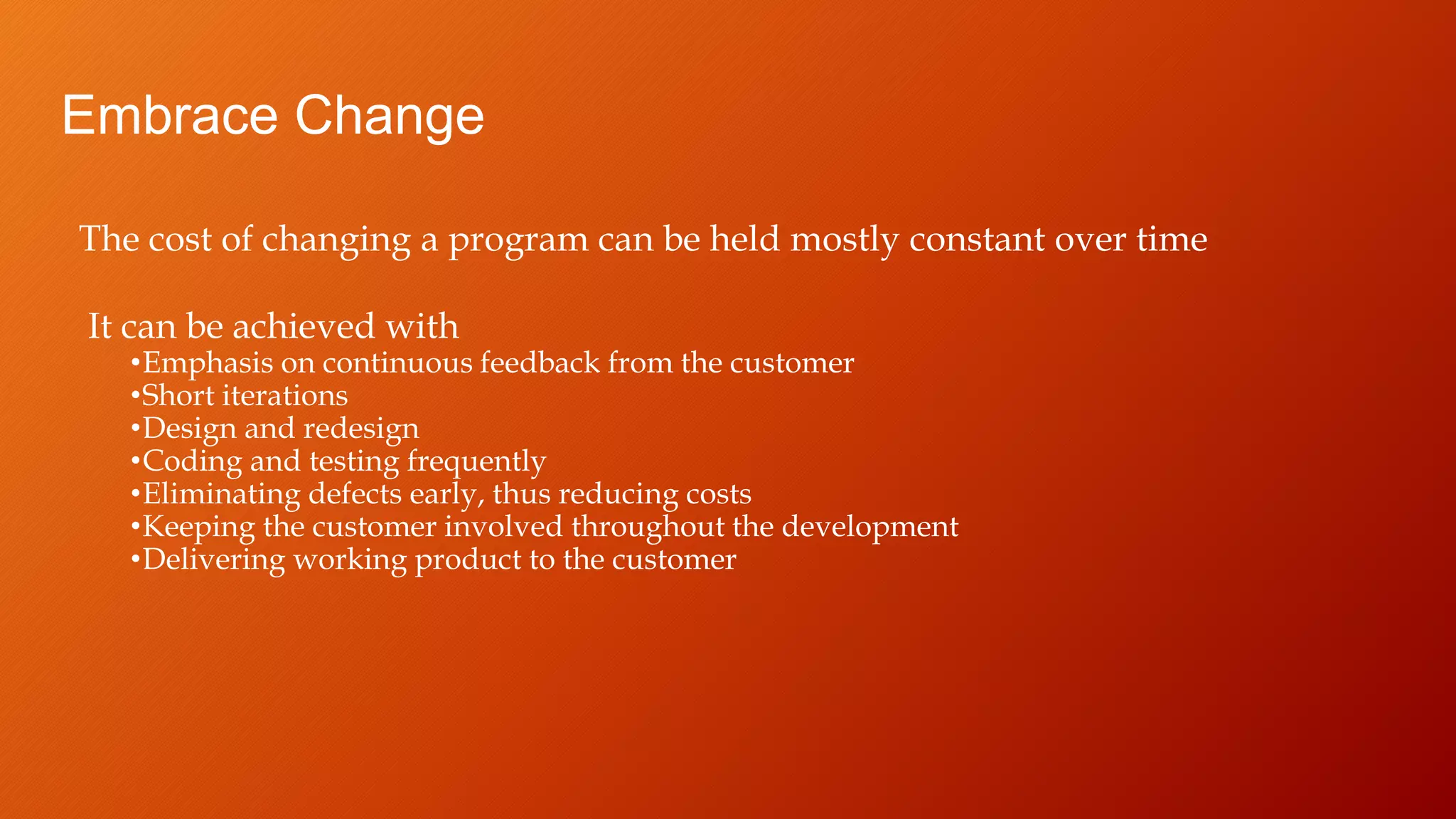 Embrace Change

The cost of changing a program can be held mostly constant over time

It can be achieved with
•Emphasis on continuous feedback from the customer
•Short iterations
•Design and redesign
•Coding and testing frequently
•Eliminating defects early, thus reducing costs
•Keeping the customer involved throughout the development
•Delivering working product to the customer